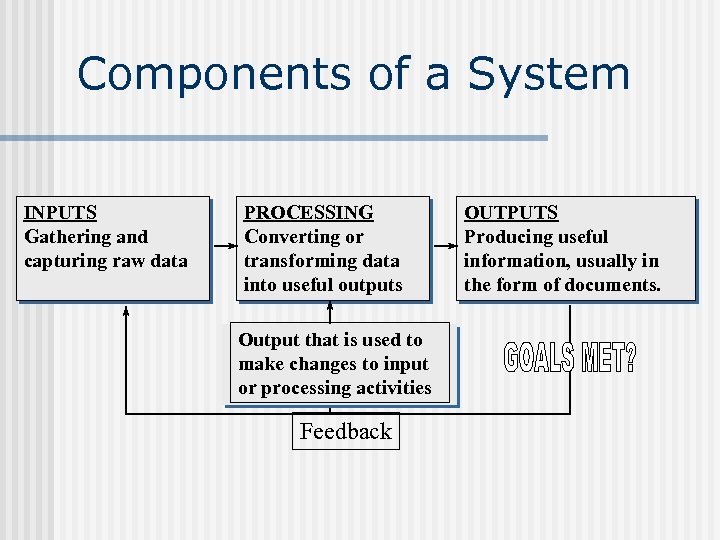 Components of a System

INPUTS
Gathering and capturing raw data

PROCESSING
Converting or transforming data into useful outputs

OUTPUTS
Producing useful information, usually in the form of documents.

Output that is used to make changes to input or processing activities

GOALS MET?

Feedback